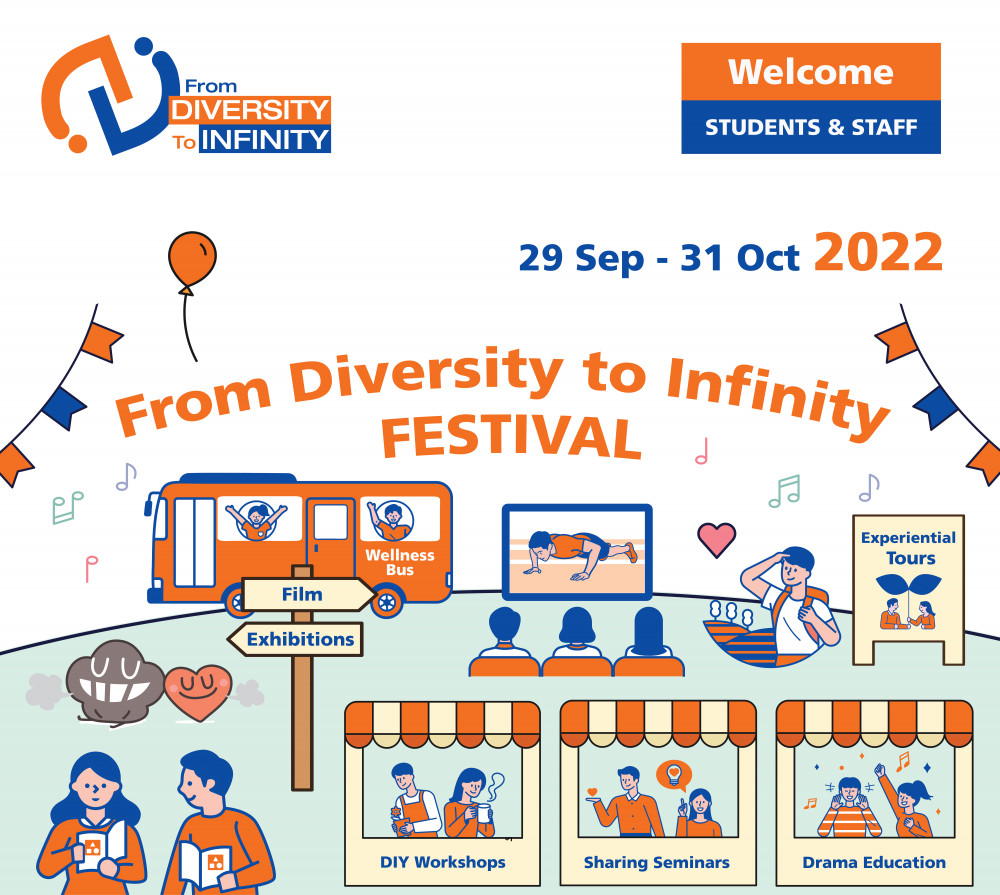 From DIVERSITY To INFINITY

Welcome
STUDENTS & STAFF

29 Sep - 31 Oct 2022

From Diversity to Infinity FESTIVAL

Wellness Bus

Film

Exhibitions

Experiential Tours

DIY Workshops

Sharing Seminars

Drama Education